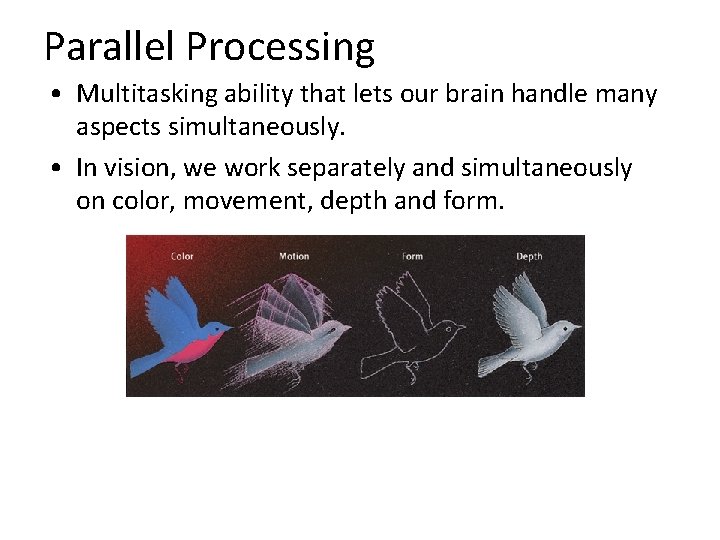 Parallel Processing

• Multitasking ability that lets our brain handle many aspects simultaneously.

• In vision, we work separately and simultaneously on color, movement, depth and form.

Color

Motion

Form

Depth